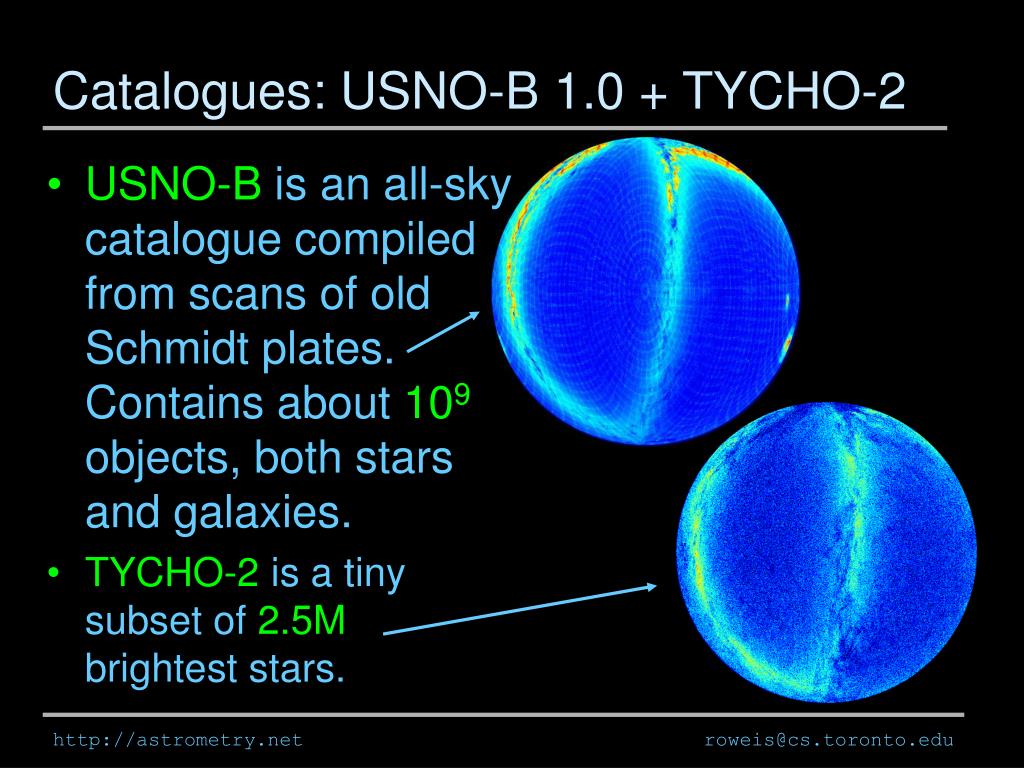 Catalogues: USNO-B 1.0 + TYCHO-2

• USNO-B is an all-sky catalogue compiled from scans of old Schmidt plates. Contains about $10^9$ objects, both stars and galaxies.

• TYCHO-2 is a tiny subset of 2.5M brightest stars.

http://astrometry.net

roweis@cs.toronto.edu